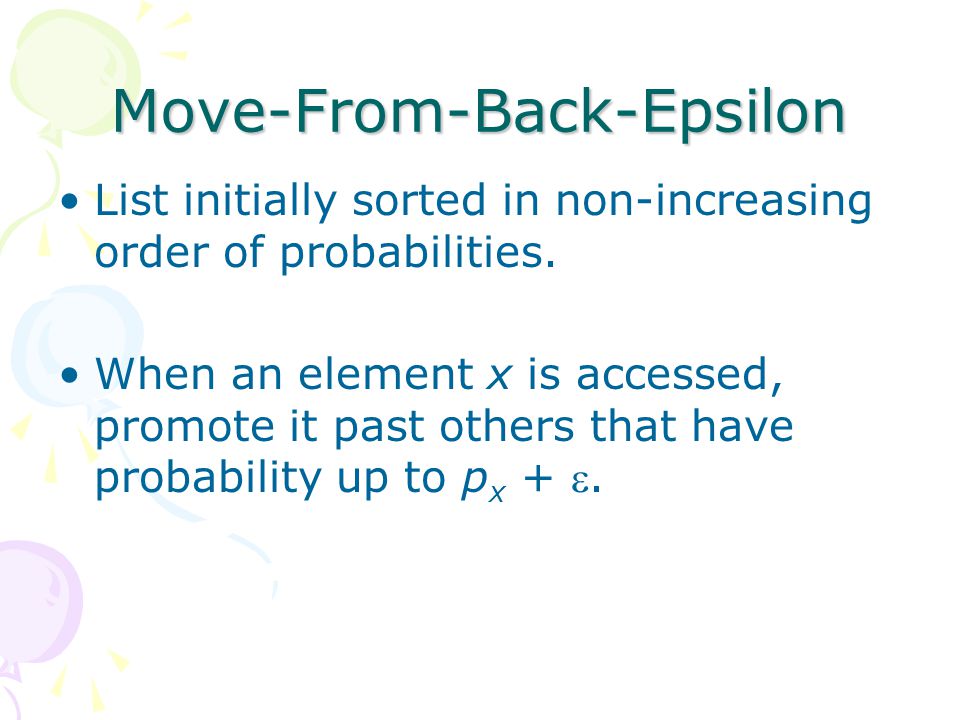 Move-From-Back-Epsilon

• List initially sorted in non-increasing order of probabilities.

• When an element $x$ is accessed, promote it past others that have probability up to $p_x + \varepsilon$.